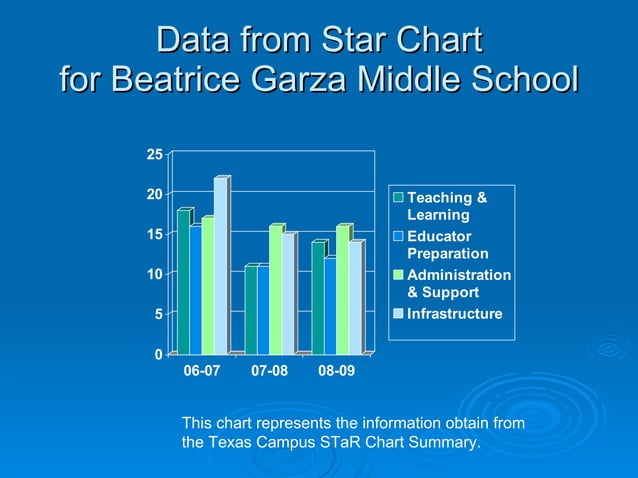 Data from Star Chart
for Beatrice Garza Middle School

25
20
15
10
5
0

06-07
07-08
08-09

Teaching & Learning
Educator Preparation
Administration & Support
Infrastructure

This chart represents the information obtain from the Texas Campus STaR Chart Summary.